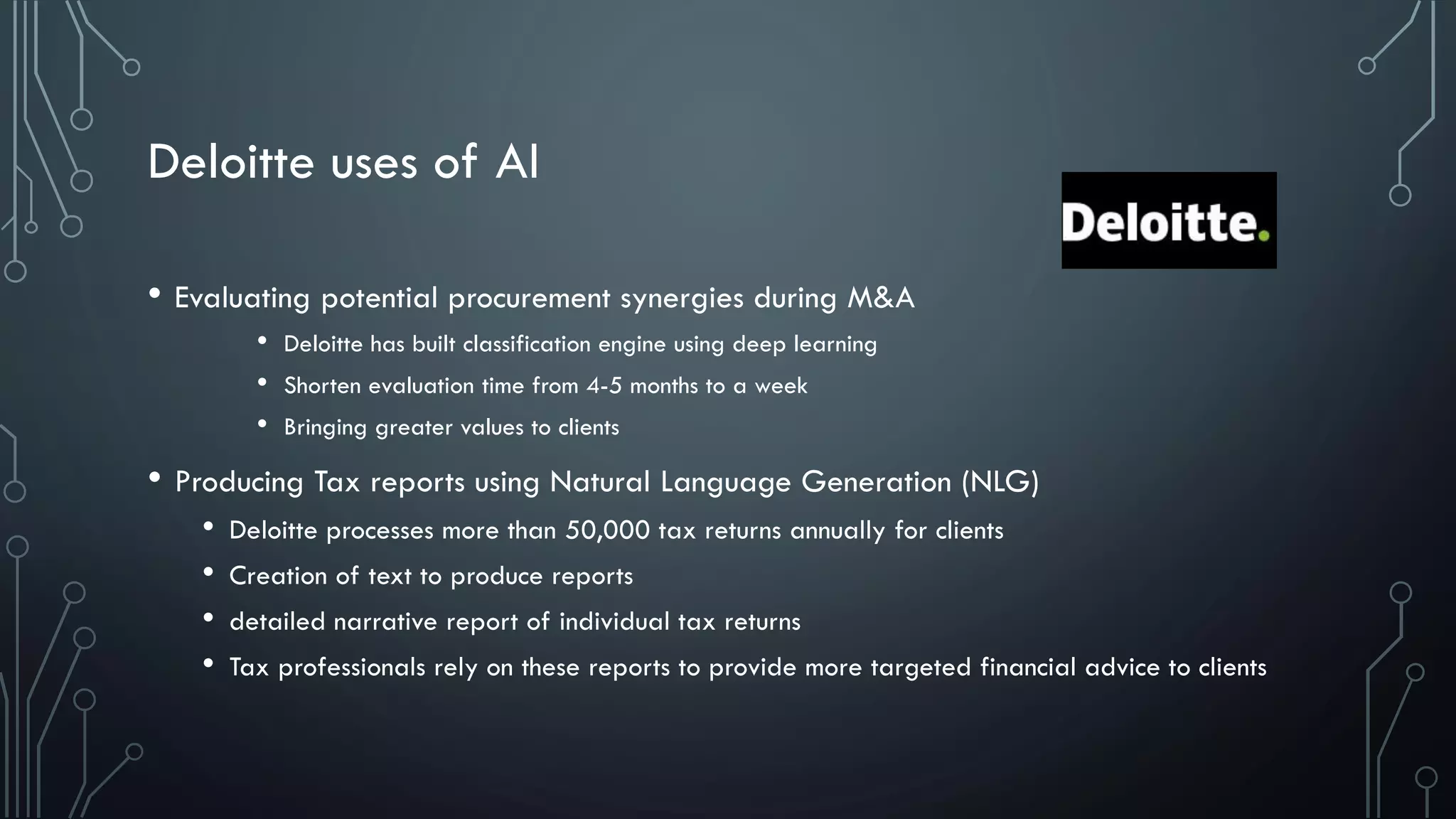 Deloitte uses of AI

Deloitte.

• Evaluating potential procurement synergies during M&A
  • Deloitte has built classification engine using deep learning
  • Shorten evaluation time from 4-5 months to a week
  • Bringing greater values to clients

• Producing Tax reports using Natural Language Generation (NLG)
  • Deloitte processes more than 50,000 tax returns annually for clients
  • Creation of text to produce reports
  • detailed narrative report of individual tax returns
  • Tax professionals rely on these reports to provide more targeted financial advice to clients